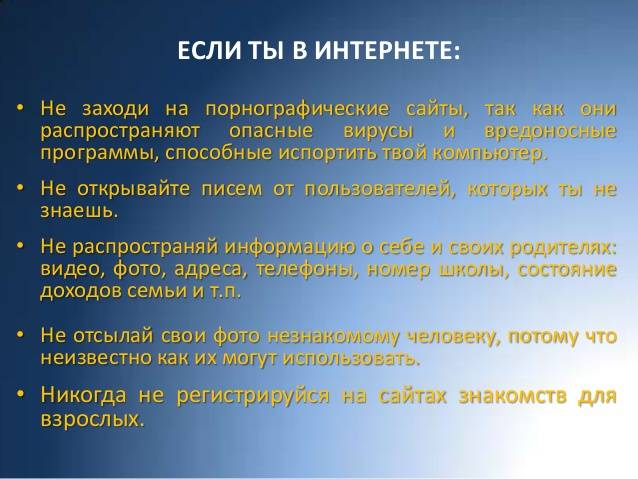 ЕСЛИ ТЫ В ИНТЕРНЕТЕ:

• Не заходи на порнографические сайты, так как они распространяют опасные вирусы и вредоносные программы, способные испортить твой компьютер.

• Не открывайте писем от пользователей, которых ты не знаешь.

• Не распространяй информацию о себе и своих родителях: видео, фото, адреса, телефоны, номер школы, состояние доходов семьи и т.п.

• Не отсылай свои фото незнакомому человеку, потому что неизвестно как их могут использовать.

• Никогда не регистрируйся на сайтах знакомств для взрослых.